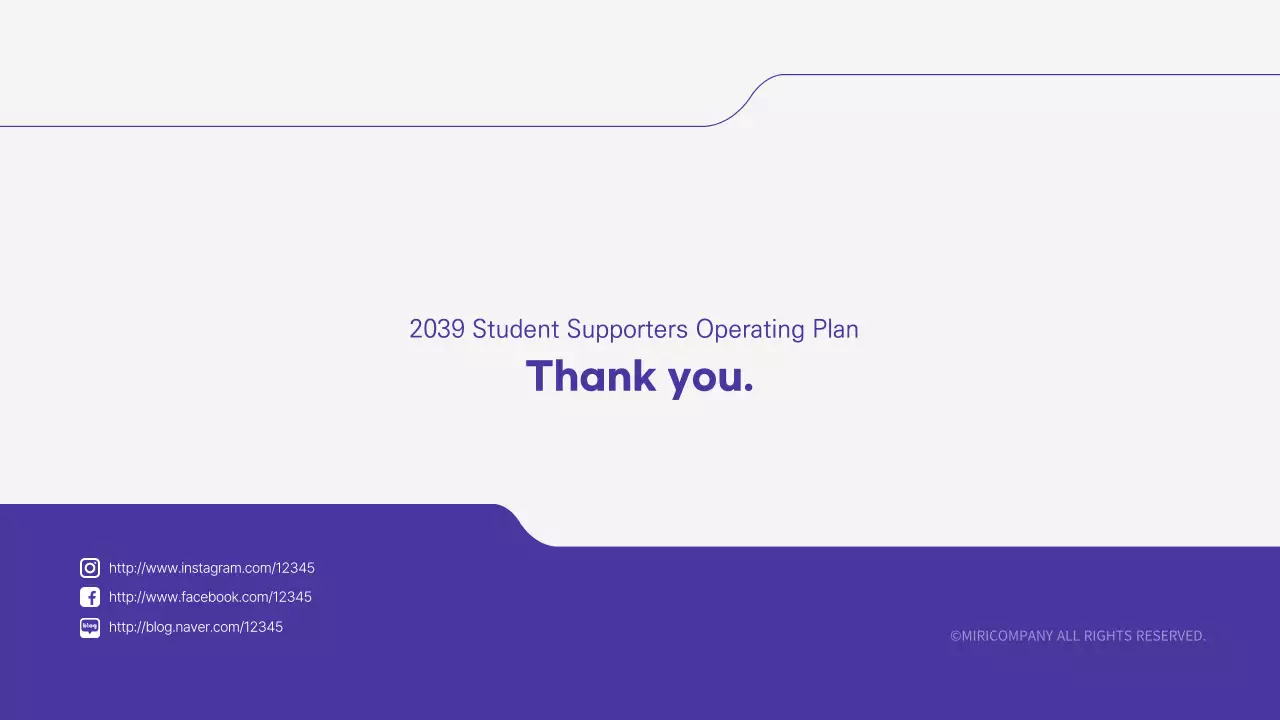 2039 Student Supporters Operating Plan

Thank you.

http://www.instagram.com/12345
http://www.facebook.com/12345
blog http://blog.naver.com/12345

©MIRICOMPANY ALL RIGHTS RESERVED.